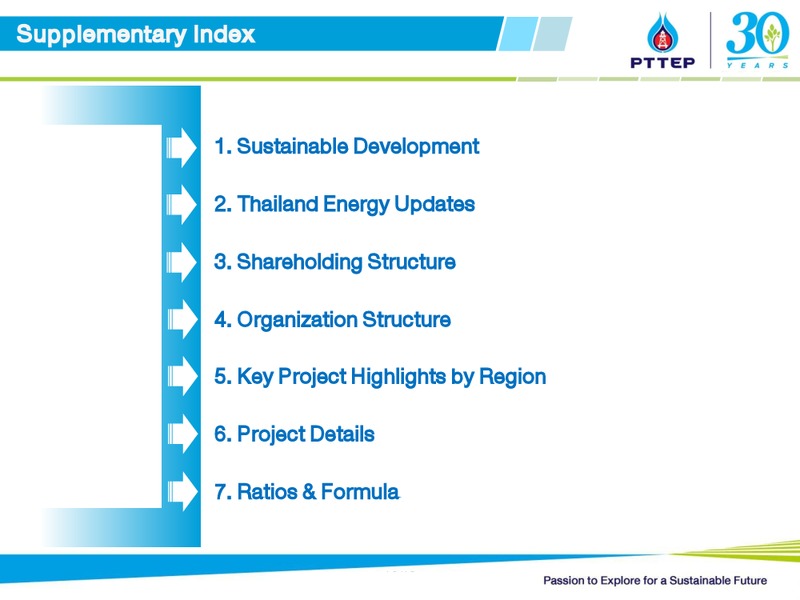 Supplementary Index

PTTEP

30 YEARS

1. Sustainable Development

2. Thailand Energy Updates

3. Shareholding Structure

4. Organization Structure

5. Key Project Highlights by Region

6. Project Details

7. Ratios & Formula

Passion to Explore for a Sustainable Future